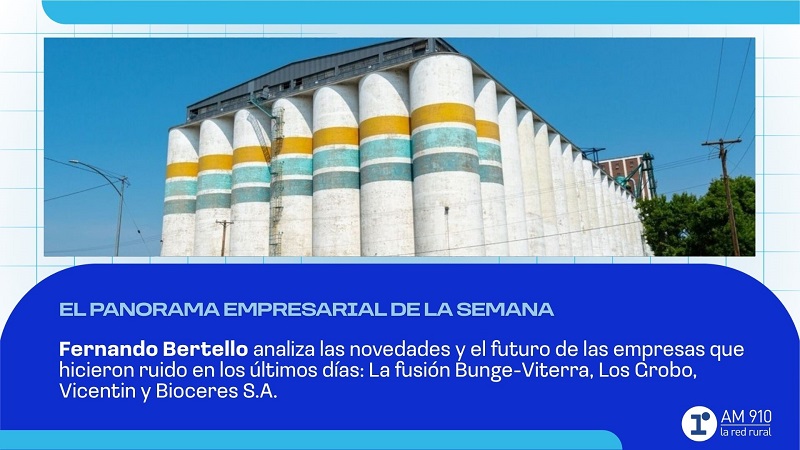 EL PANORAMA EMPRESARIAL DE LA SEMANA

Fernando Bertello analiza las novedades y el futuro de las empresas que hicieron ruido en los últimos días: La fusión Bunge-Viterra, Los Grobo, Vicentin y Bioceres S.A.

AM 910
la red rural